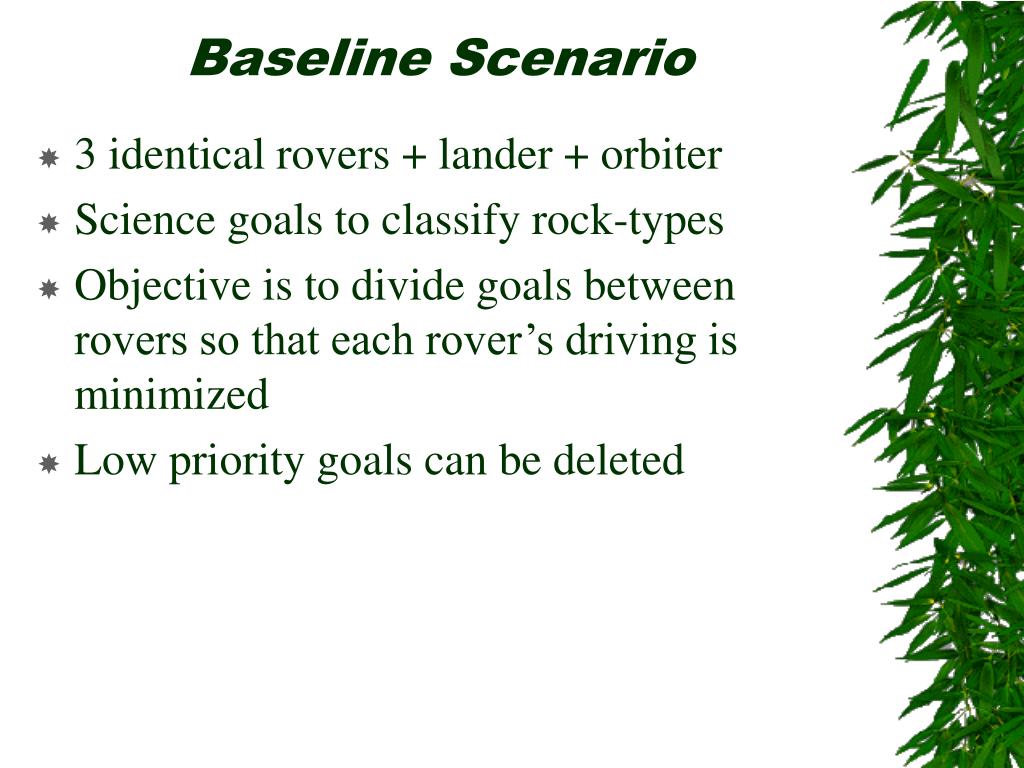 Baseline Scenario

3 identical rovers + lander + orbiter

Science goals to classify rock-types

Objective is to divide goals between rovers so that each rover’s driving is minimized

Low priority goals can be deleted